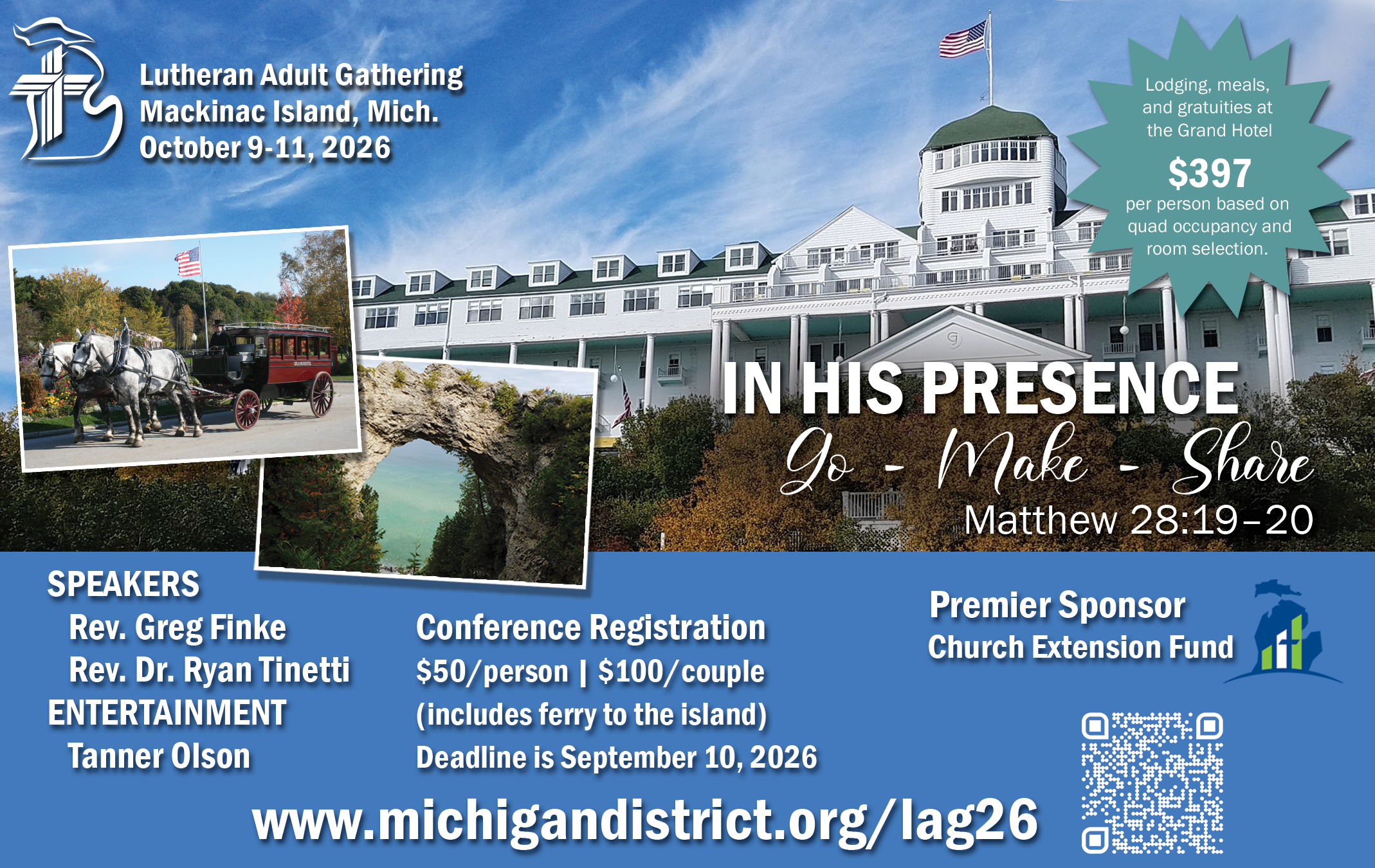 Lutheran Adult Gathering
Mackinac Island, Mich.
October 9-11, 2026

Lodging, meals, and gratuities at the Grand Hotel
$397
per person based on quad occupancy and room selection.

IN HIS PRESENCE
Go - Make - Share
Matthew 28:19–20

SPEAKERS
Rev. Greg Finke
Rev. Dr. Ryan Tinetti
ENTERTAINMENT
Tanner Olson

Conference Registration
$50/person | $100/couple
(includes ferry to the island)
Deadline is September 10, 2026

Premier Sponsor
Church Extension Fund

www.michigandistrict.org/lag26